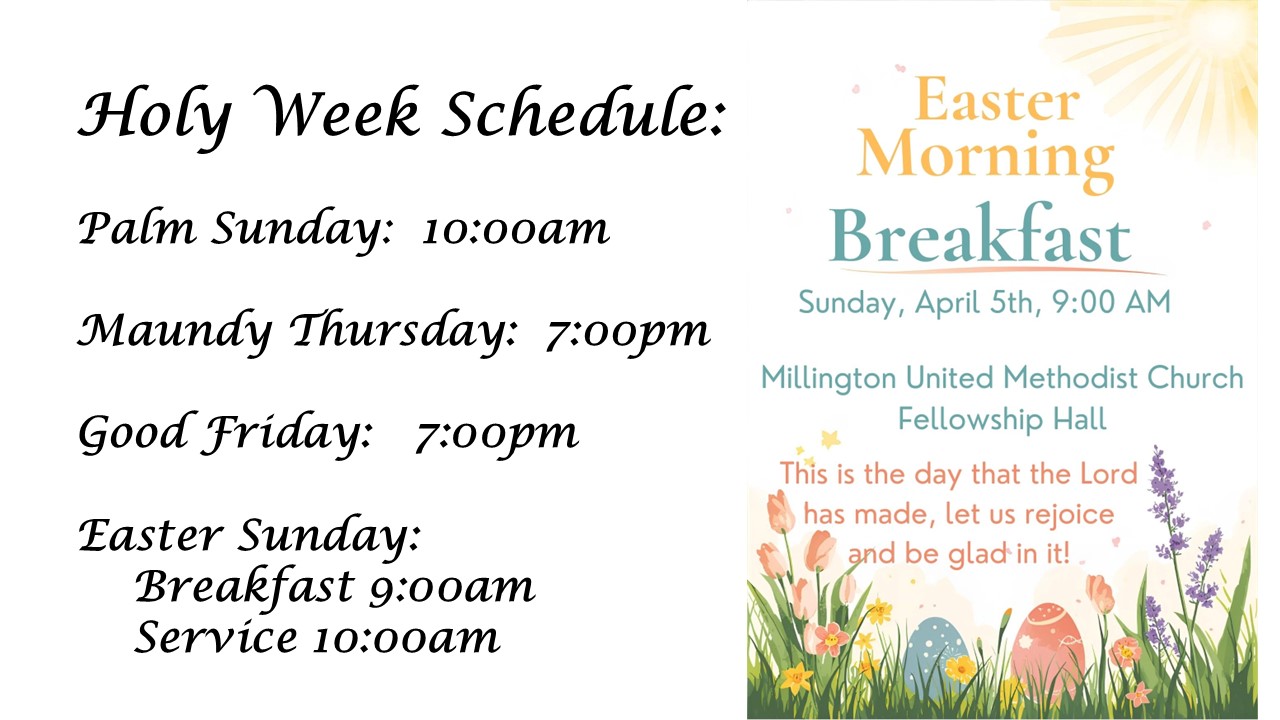 Holy Week Schedule:

Palm Sunday: 10:00am

Maundy Thursday: 7:00pm

Good Friday: 7:00pm

Easter Sunday:
Breakfast 9:00am
Service 10:00am

Easter Morning Breakfast

Sunday, April 5th, 9:00 AM

Millington United Methodist Church
Fellowship Hall

This is the day that the Lord has made, let us rejoice and be glad in it!